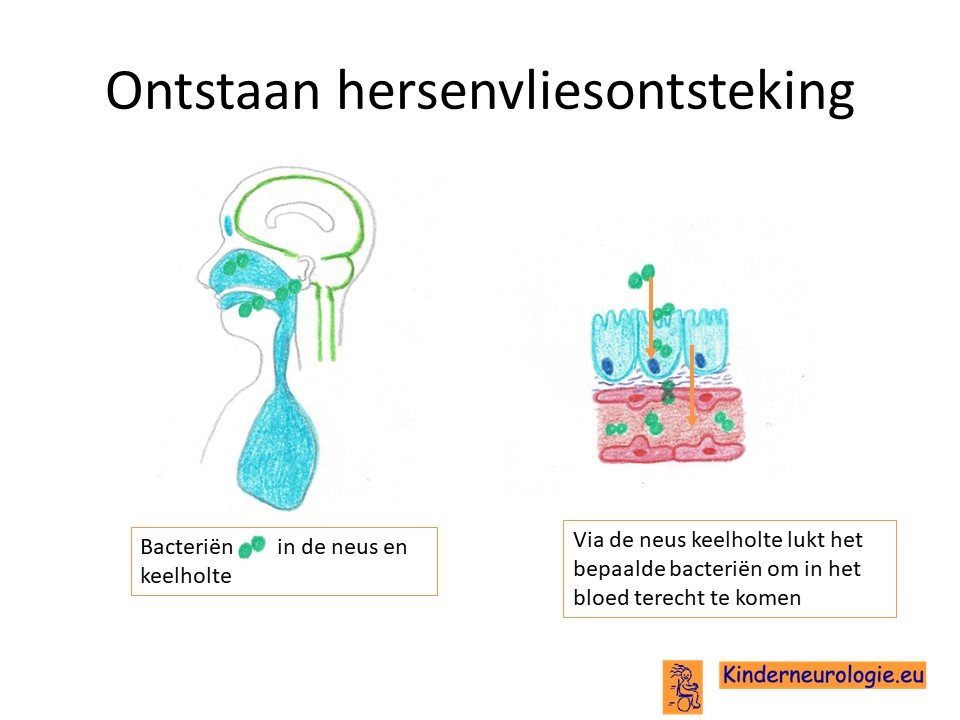 Ontstaan hersenvliesontsteking

Bacteriën in de neus en keelholte

Via de neus keelholte lukt het bepaalde bacteriën om in het bloed terecht te komen

Kinderneurologie.eu